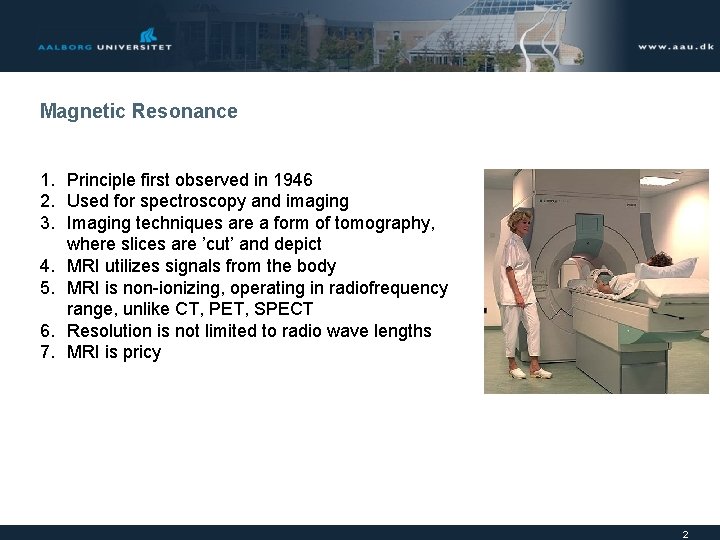 AALBORG UNIVERSITET

www.aau.dk

Magnetic Resonance

1. Principle first observed in 1946
2. Used for spectroscopy and imaging
3. Imaging techniques are a form of tomography, where slices are ’cut’ and depict
4. MRI utilizes signals from the body
5. MRI is non-ionizing, operating in radiofrequency range, unlike CT, PET, SPECT
6. Resolution is not limited to radio wave lengths
7. MRI is pricy

2